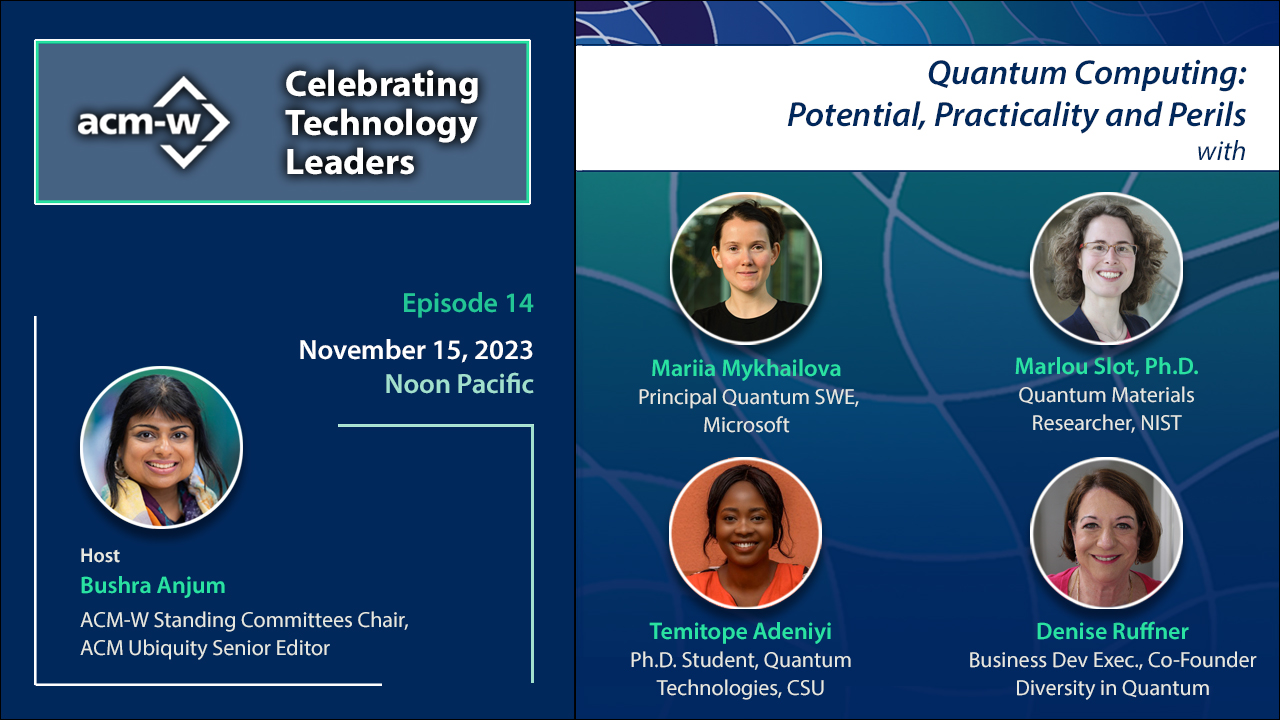 acm-w

Celebrating Technology Leaders

Episode 14

November 15, 2023
Noon Pacific

Host
Bushra Anjum
ACM-W Standing Committees Chair, ACM Ubiquity Senior Editor

Quantum Computing: Potential, Practicality and Perils
with

Mariia Mykhailova
Principal Quantum SWE, Microsoft

Marlou Slot, Ph.D.
Quantum Materials Researcher, NIST

Temitope Adeniyi
Ph.D. Student, Quantum Technologies, CSU

Denise Ruffner
Business Dev Exec., Co-Founder Diversity in Quantum